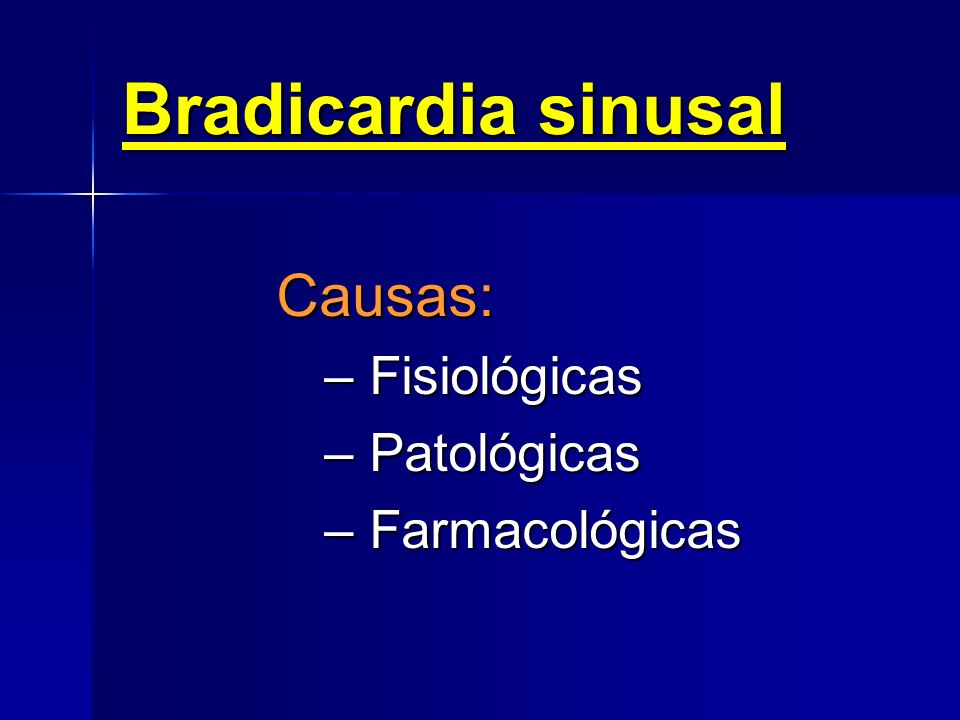 Bradicardia sinusal

Causas:

– Fisiológicas
– Patológicas
– Farmacológicas